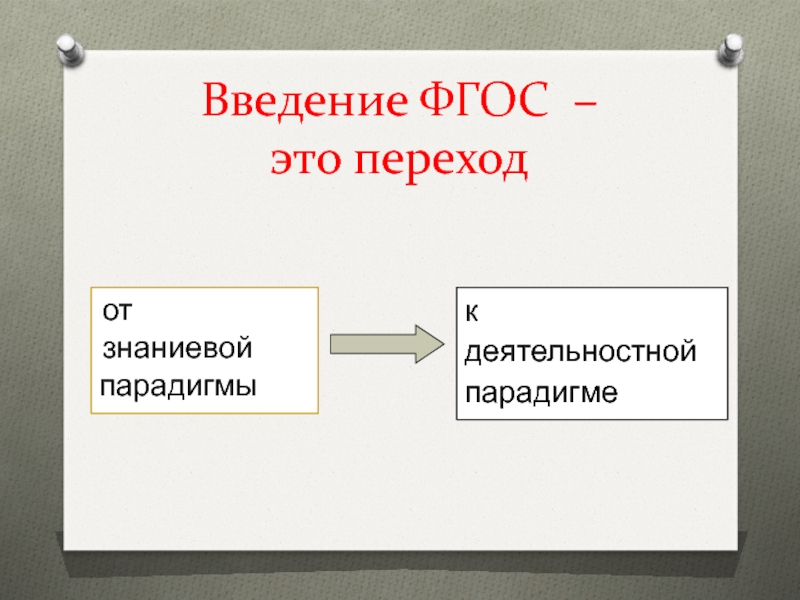 Введение ФГОС –
это переход

от
знаниевой
парадигмы

к
деятельностной
парадигме